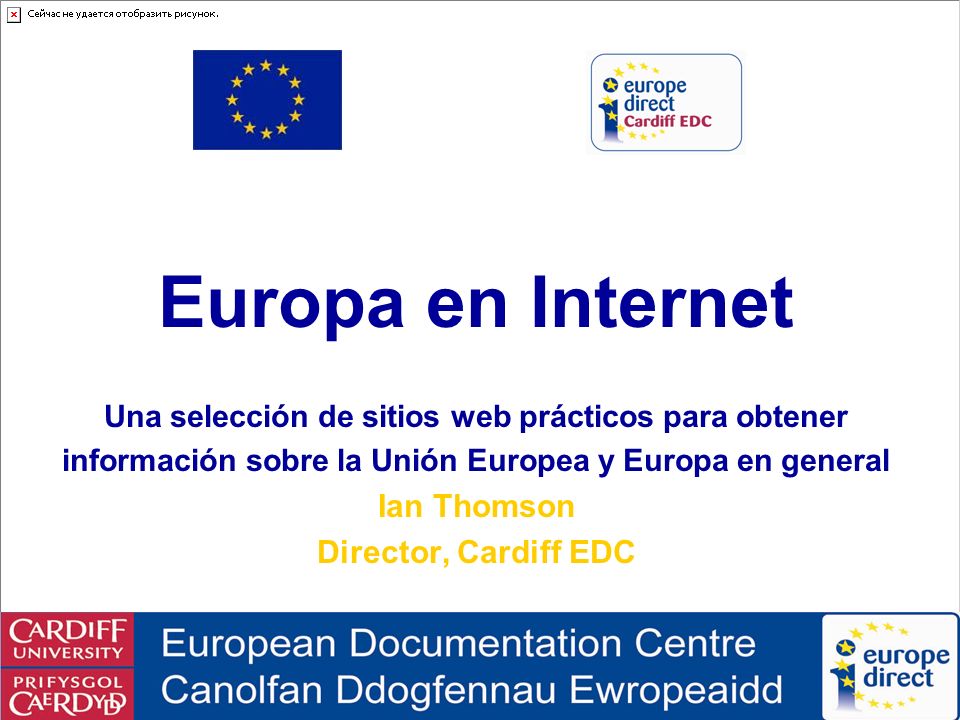 Сейчас не удается отобразить рисунок.

europe direct
Cardiff EDC

Europa en Internet

Una selección de sitios web prácticos para obtener información sobre la Unión Europea y Europa en general

Ian Thomson

Director, Cardiff EDC

CARDIFF UNIVERSITY
PRIFYSGOL CAERDYDD

European Documentation Centre
Canolfan Ddogfennau Ewropeaidd

europe direct